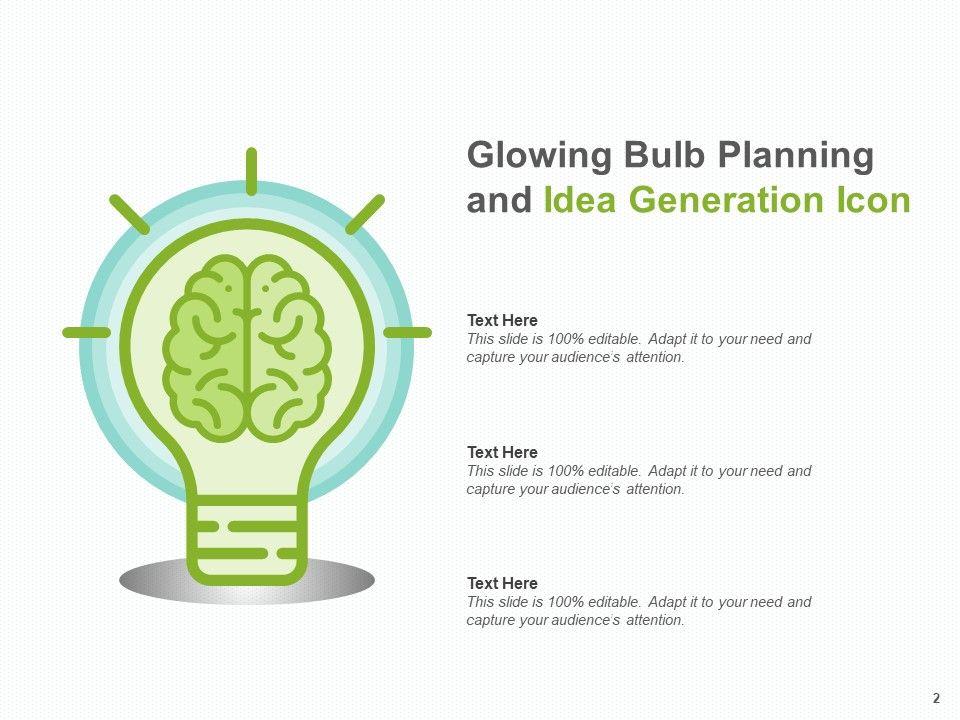 Glowing Bulb Planning and Idea Generation Icon

Text Here
This slide is 100% editable. Adapt it to your need and capture your audience's attention.

Text Here
This slide is 100% editable. Adapt it to your need and capture your audience's attention.

Text Here
This slide is 100% editable. Adapt it to your need and capture your audience's attention.

2